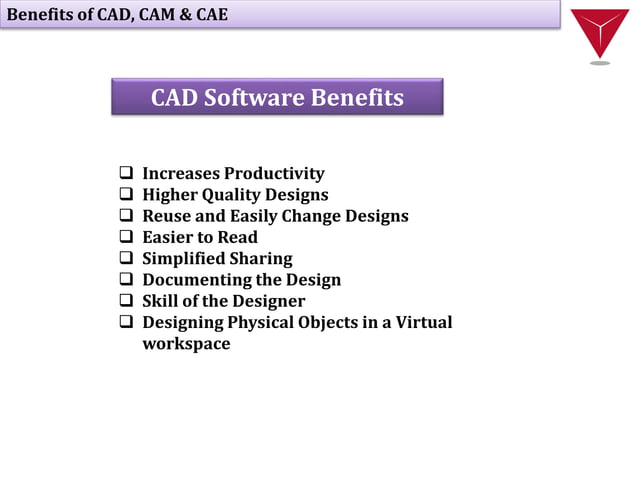 Benefits of CAD, CAM & CAE

CAD Software Benefits

❑ Increases Productivity
❑ Higher Quality Designs
❑ Reuse and Easily Change Designs
❑ Easier to Read
❑ Simplified Sharing
❑ Documenting the Design
❑ Skill of the Designer
❑ Designing Physical Objects in a Virtual workspace